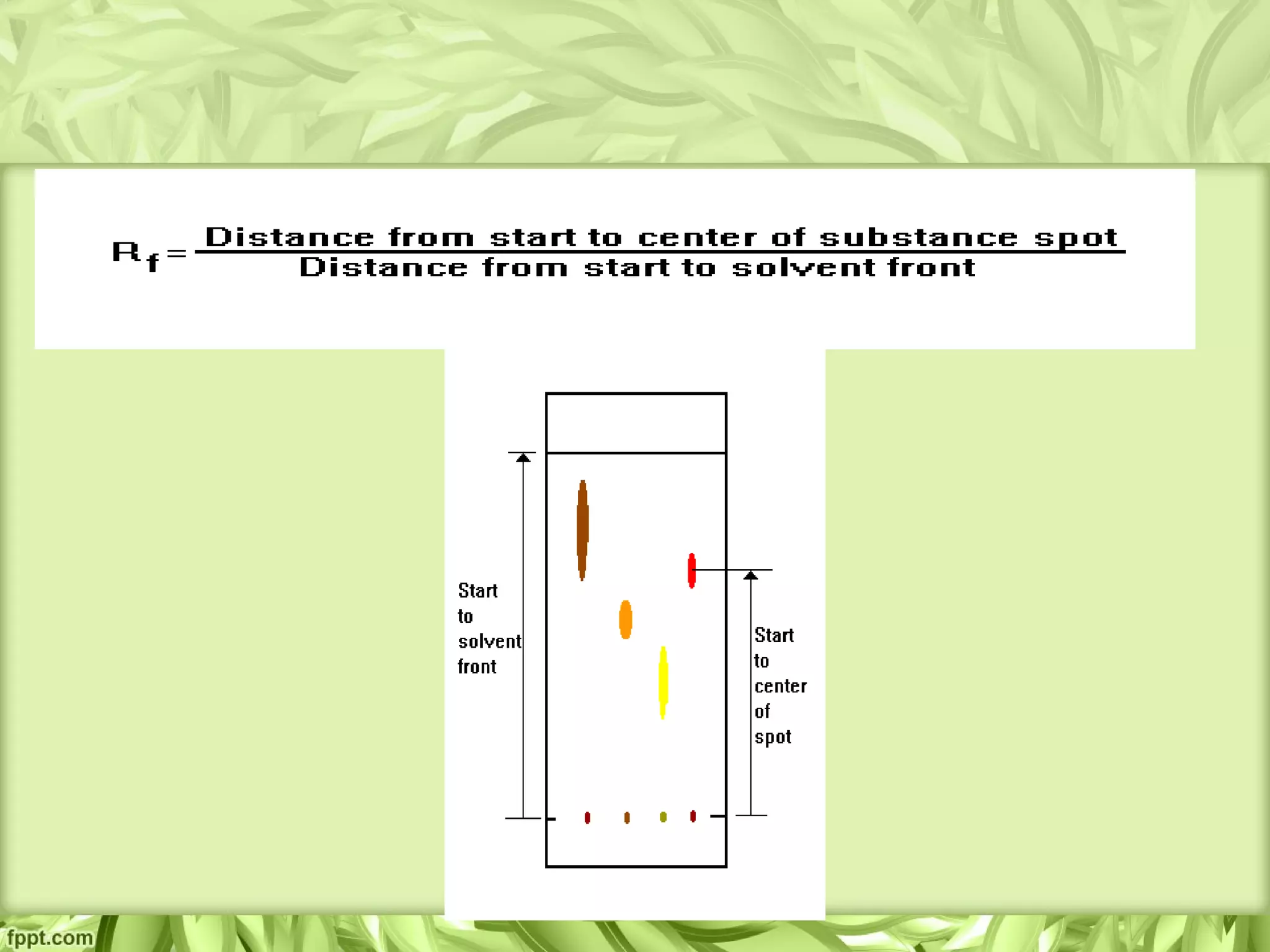 $R_f = \frac{\text{Distance from start to center of substance spot}}{\text{Distance from start to solvent front}}$

Start to solvent front

Start to center of spot

fppt.com